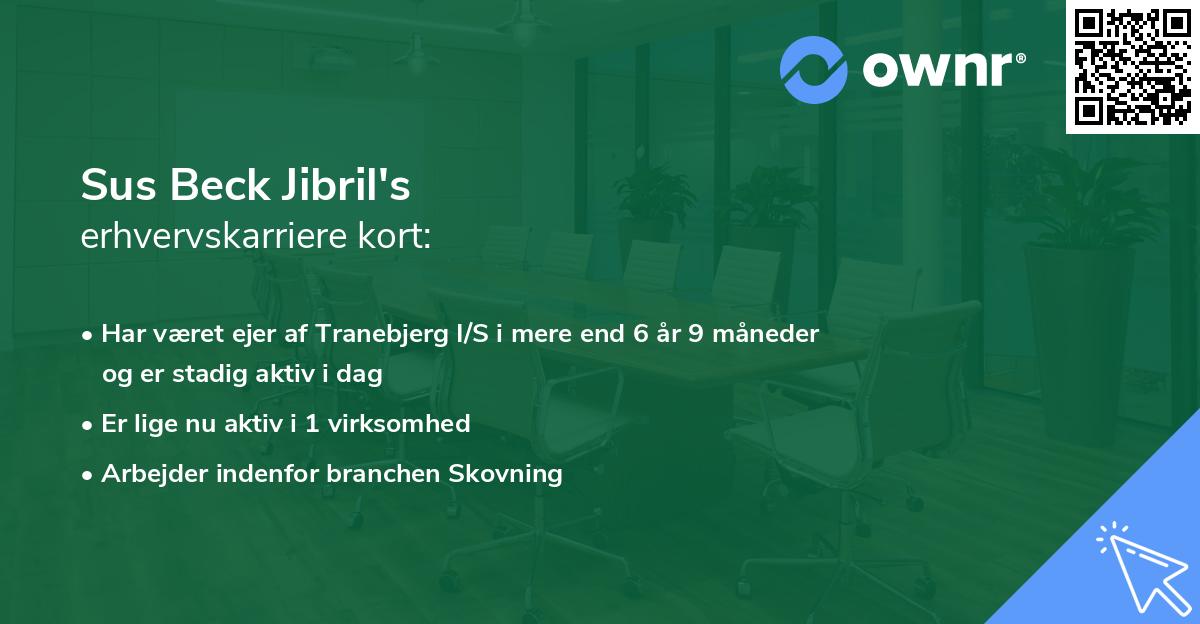 ownr®

Sus Beck Jibril's
erhvervskarriere kort:

• Har været ejer af Tranebjerg I/S i mere end 6 år 9 måneder og er stadig aktiv i dag
• Er lige nu aktiv i 1 virksomhed
• Arbejder indenfor branchen Skovning